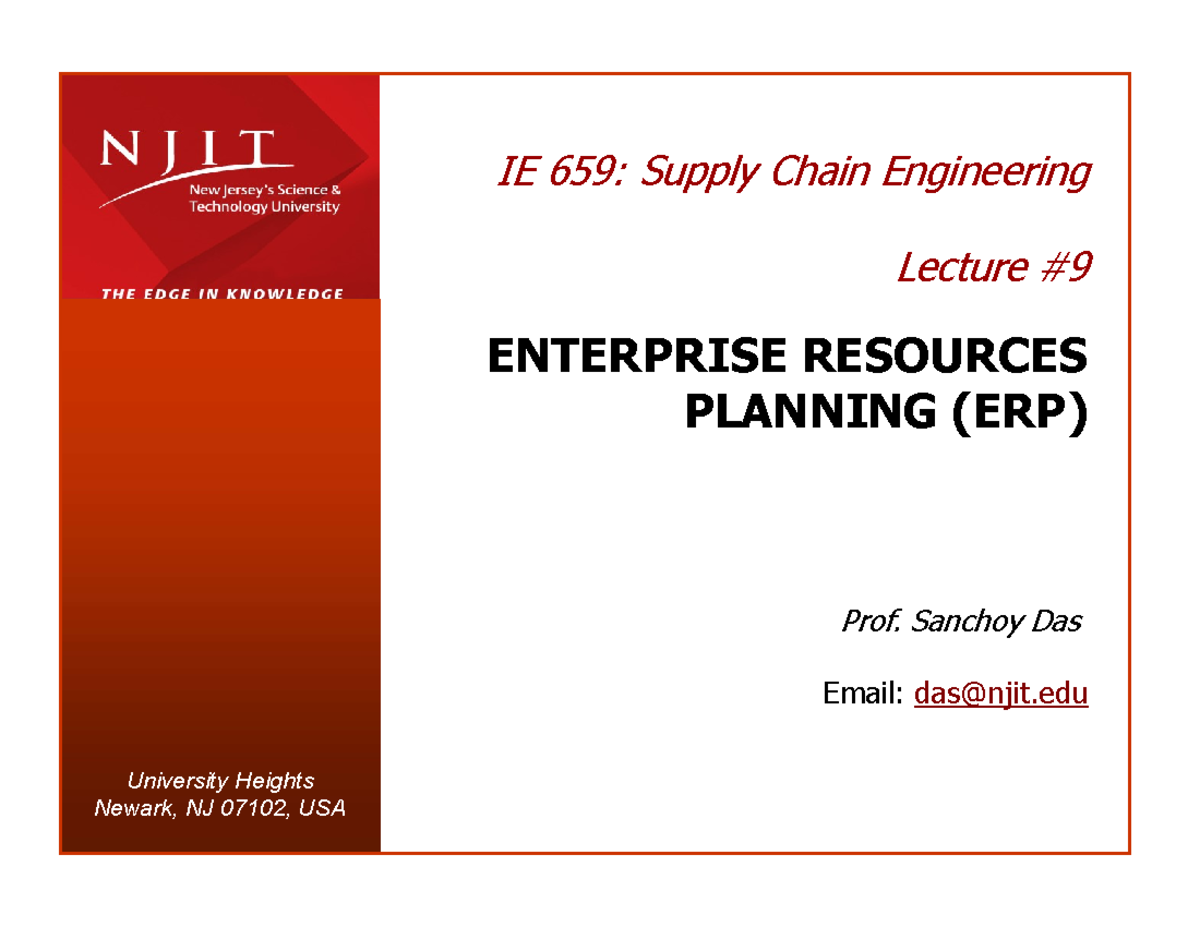 NJIT
New Jersey's Science & Technology University

THE EDGE IN KNOWLEDGE

University Heights
Newark, NJ 07102, USA

IE 659: Supply Chain Engineering

Lecture #9

ENTERPRISE RESOURCES PLANNING (ERP)

Prof. Sanchoy Das

Email: das@njit.edu